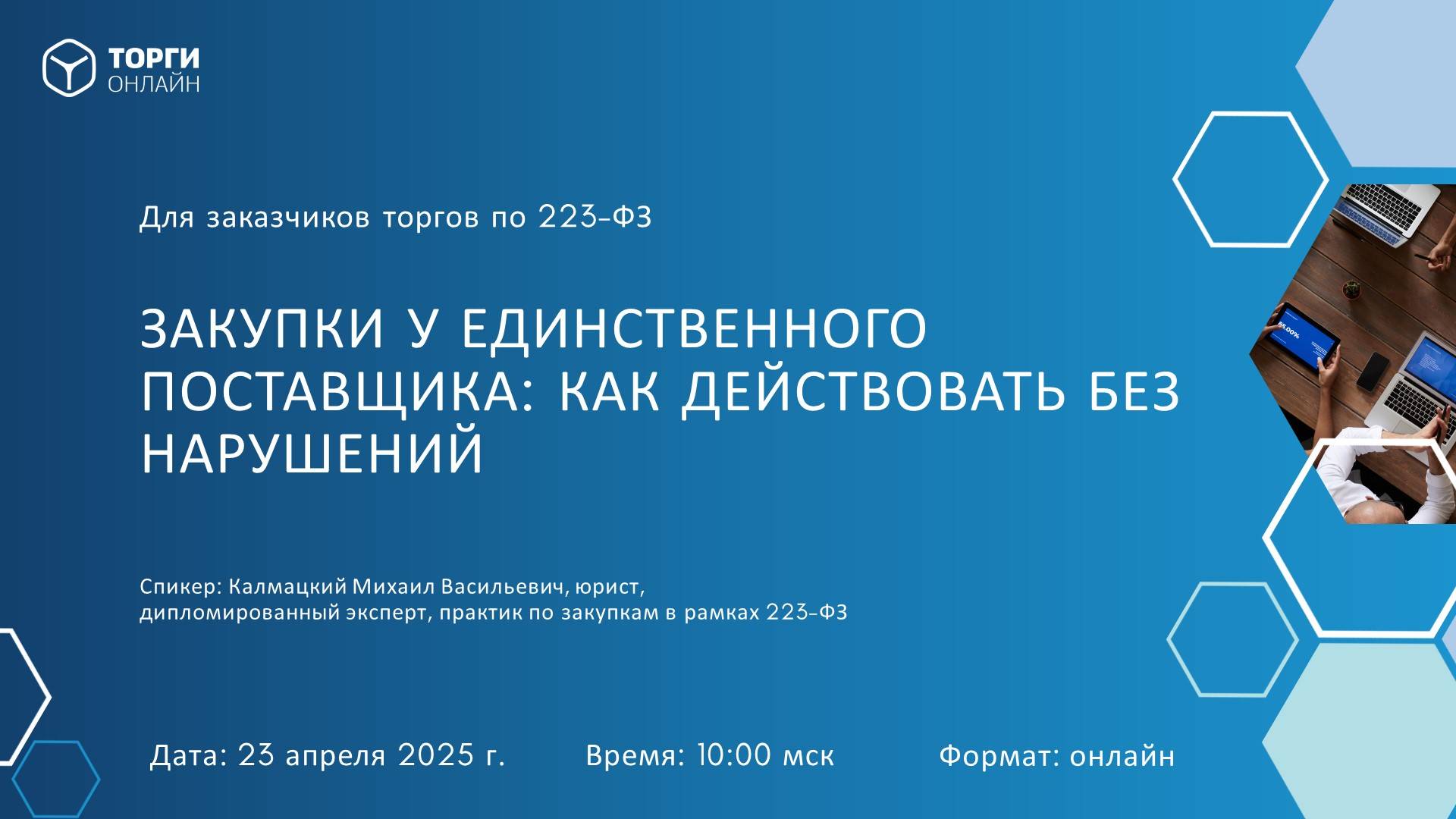 ТОРГИ ОНЛАЙН

Для заказчиков торгов по 223-ФЗ

ЗАКУПКИ У ЕДИНСТВЕННОГО ПОСТАВЩИКА: КАК ДЕЙСТВОВАТЬ БЕЗ НАРУШЕНИЙ

Спикер: Калмацкий Михаил Васильевич, юрист, дипломированный эксперт, практик по закупкам в рамках 223-ФЗ

Дата: 23 апреля 2025 г.

Время: 10:00 мск

Формат: онлайн